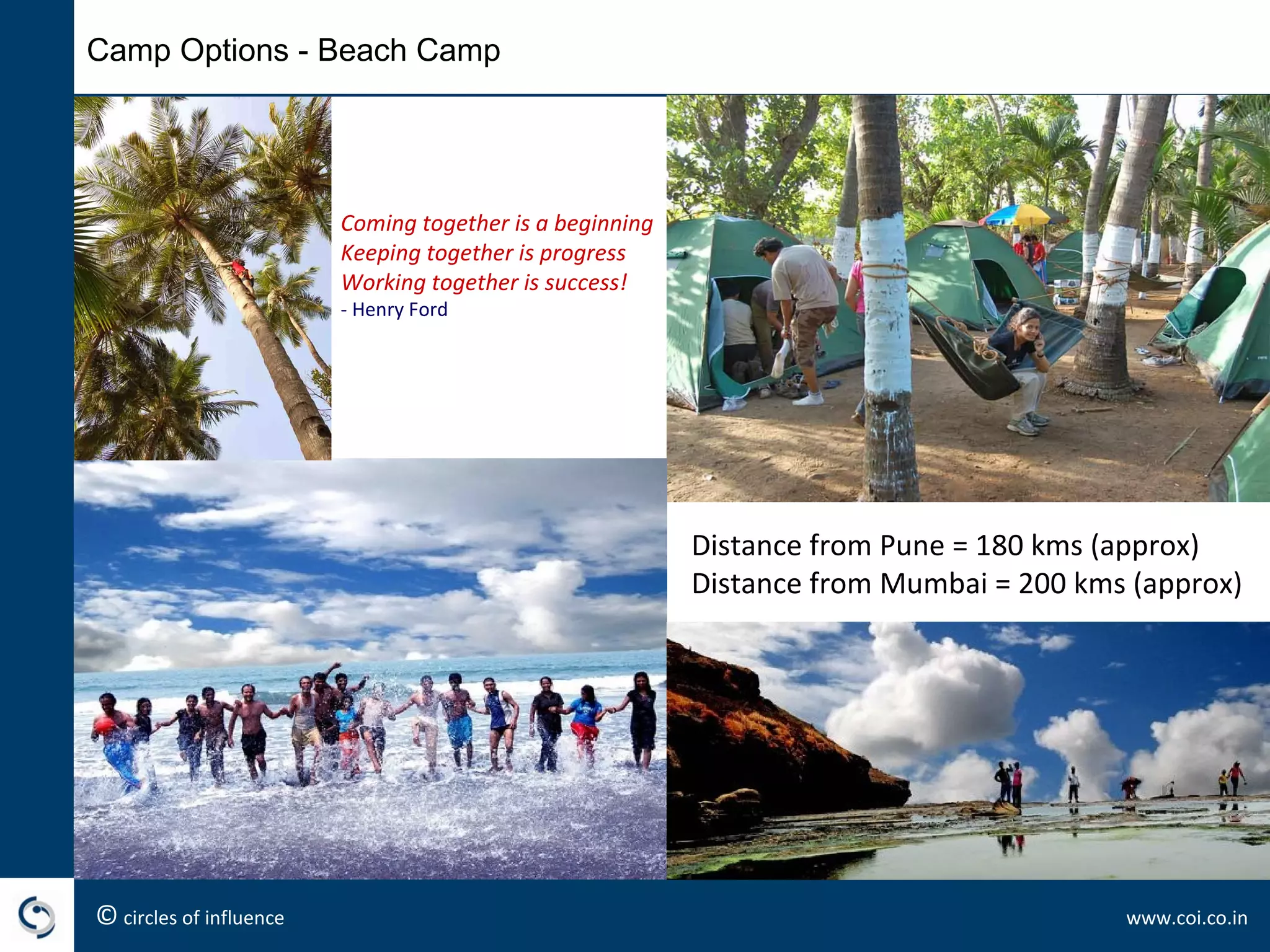 Camp Options - Beach Camp

Coming together is a beginning
Keeping together is progress
Working together is success!
- Henry Ford

Distance from Pune = 180 kms (approx)
Distance from Mumbai = 200 kms (approx)

© circles of influence

www.coi.co.in